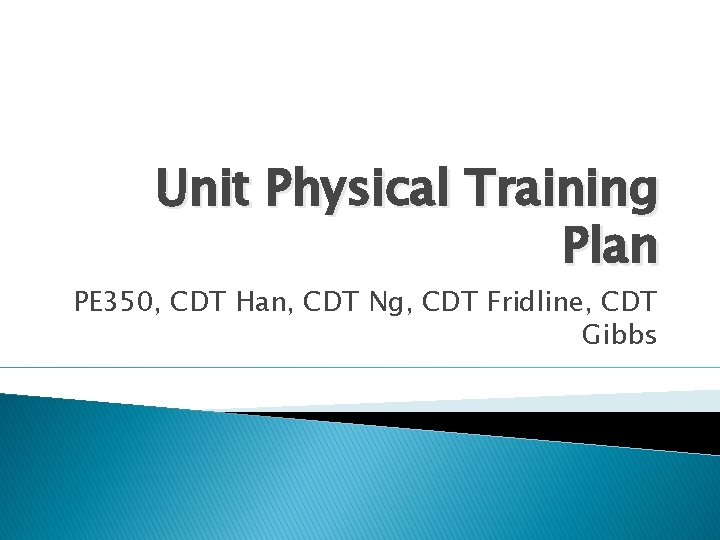 Unit Physical Training Plan

PE350, CDT Han, CDT Ng, CDT Fridline, CDT Gibbs